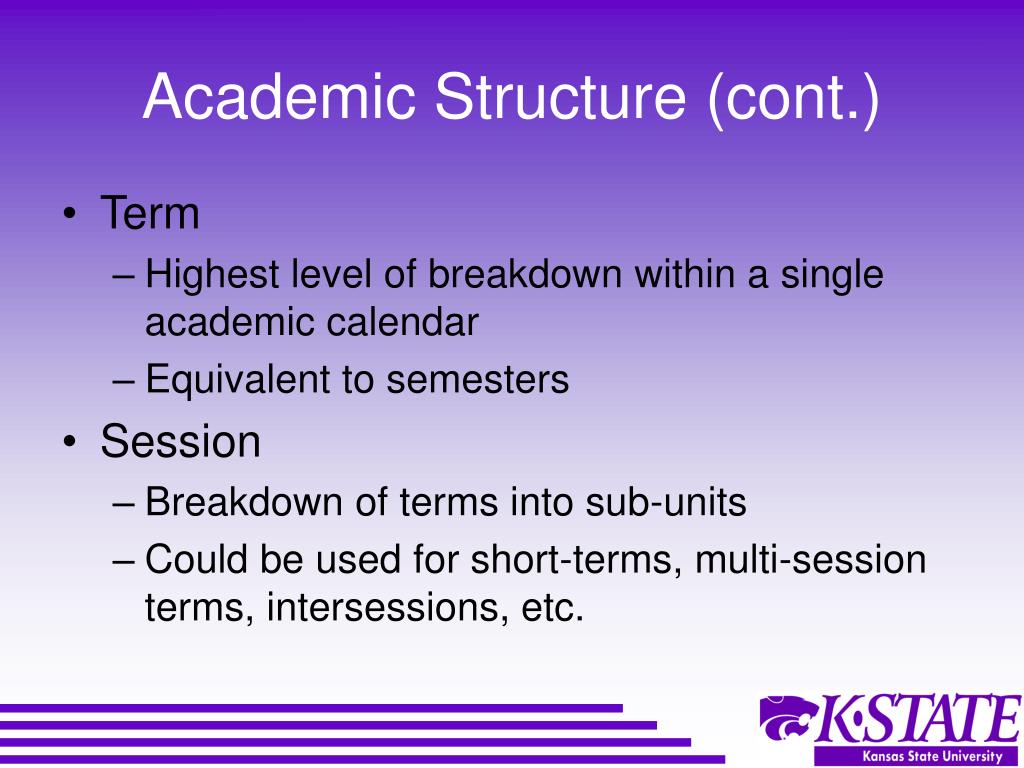 Academic Structure (cont.)

• Term
– Highest level of breakdown within a single academic calendar
– Equivalent to semesters

• Session
– Breakdown of terms into sub-units
– Could be used for short-terms, multi-session terms, intersessions, etc.

K·STATE
Kansas State University